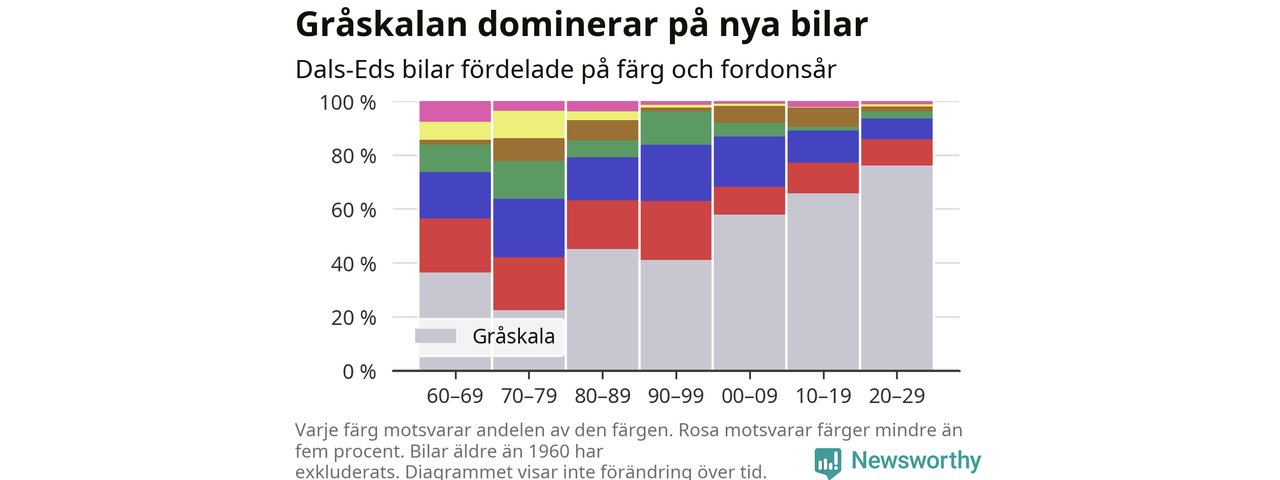 Gråskalan dominerar på nya bilar

Dals-Eds bilar fördelade på färg och fordonsår

100 %
80 %
60 %
40 %
20 %
0 %

Gråskala

60–69 70–79 80–89 90–99 00–09 10–19 20–29

Varje färg motsvarar andelen av den färgen. Rosa motsvarar färger mindre än fem procent. Bilar äldre än 1960 har exkluderats. Diagrammet visar inte förändring över tid.

Newsworthy